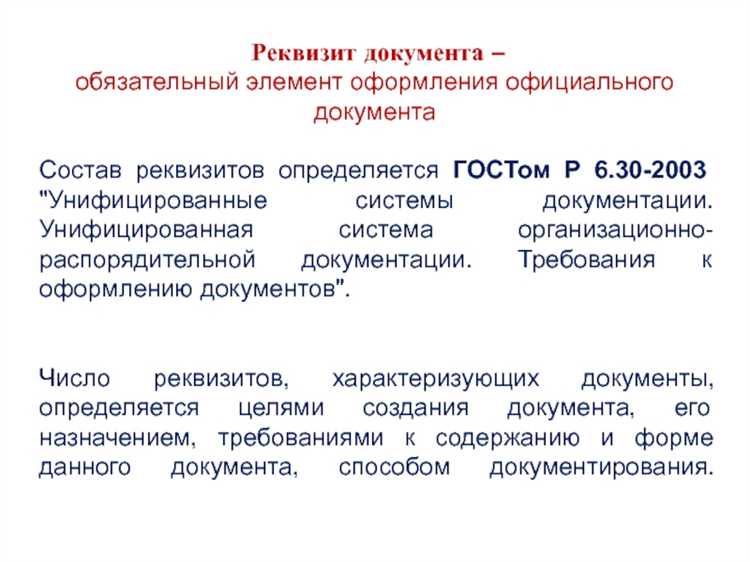 Реквизит документа –
обязательный элемент оформления официального документа

Состав реквизитов определяется ГОСТом Р 6.30-2003 "Унифицированные системы документации. Унифицированная система организационно-распорядительной документации. Требования к оформлению документов".

Число реквизитов, характеризующих документы, определяется целями создания документа, его назначением, требованиями к содержанию и форме данного документа, способом документирования.